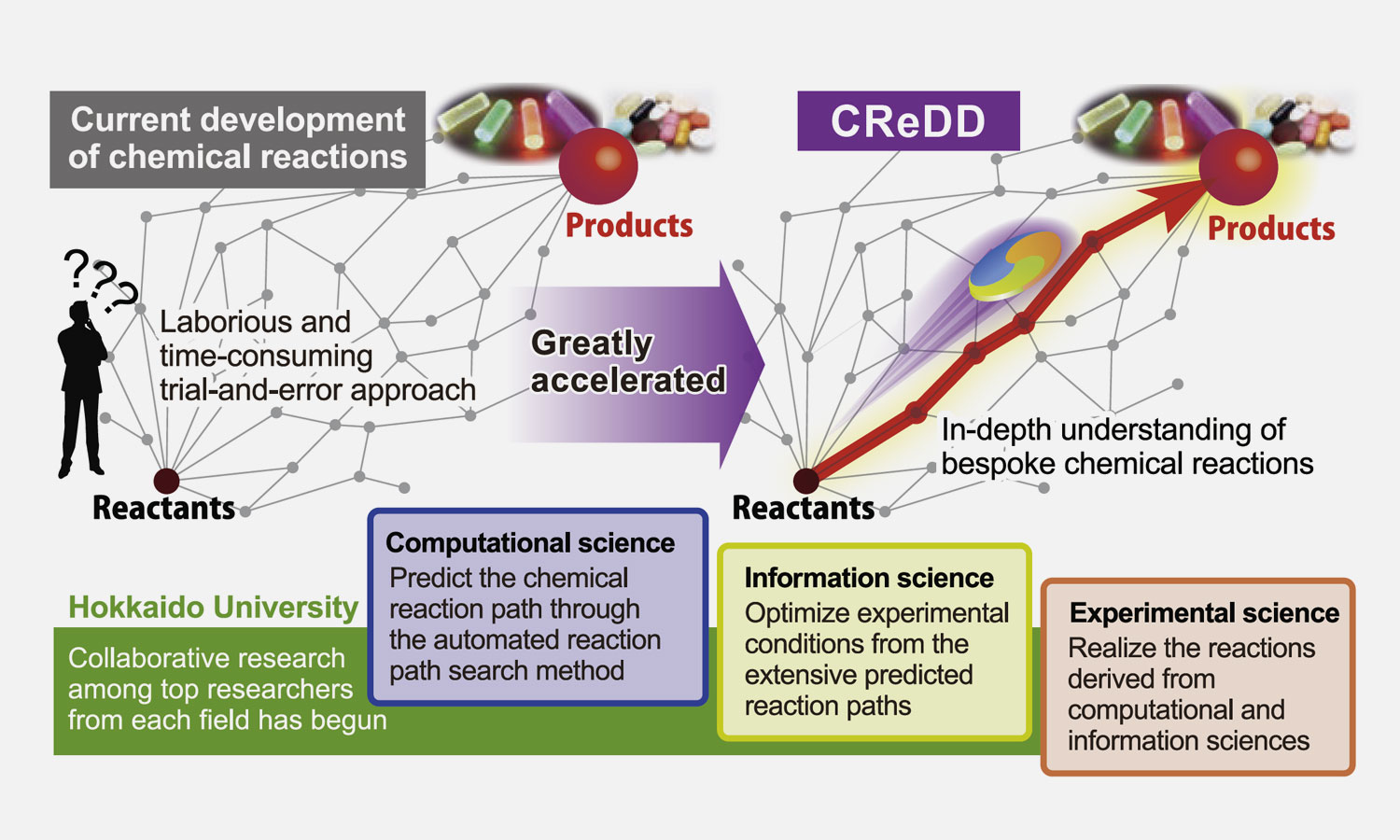 Current development of chemical reactions

Products

???

Laborious and time-consuming trial-and-error approach

Reactants

Greatly accelerated

CReDD

Products

In-depth understanding of bespoke chemical reactions

Reactants

Hokkaido University

Collaborative research among top researchers from each field has begun

Computational science
Predict the chemical reaction path through the automated reaction path search method

Information science
Optimize experimental conditions from the extensive predicted reaction paths

Experimental science
Realize the reactions derived from computational and information sciences